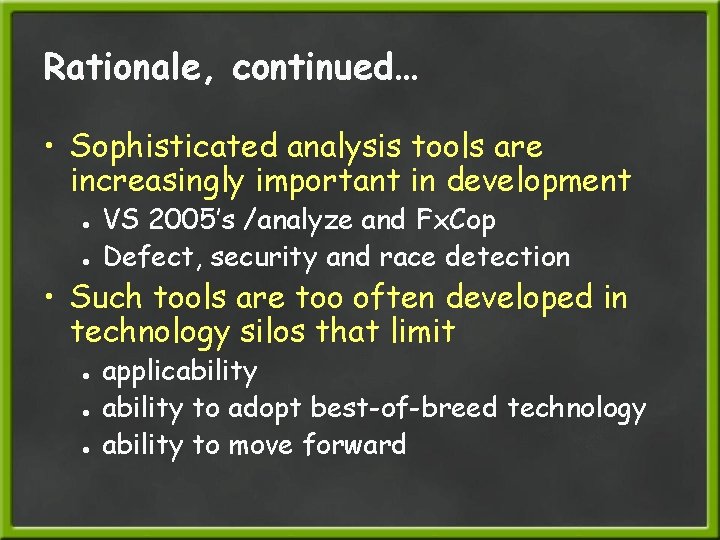 Rationale, continued…

• Sophisticated analysis tools are increasingly important in development
  • VS 2005's /analyze and FxCop
  • Defect, security and race detection
• Such tools are too often developed in technology silos that limit
  • applicability
  • ability to adopt best-of-breed technology
  • ability to move forward